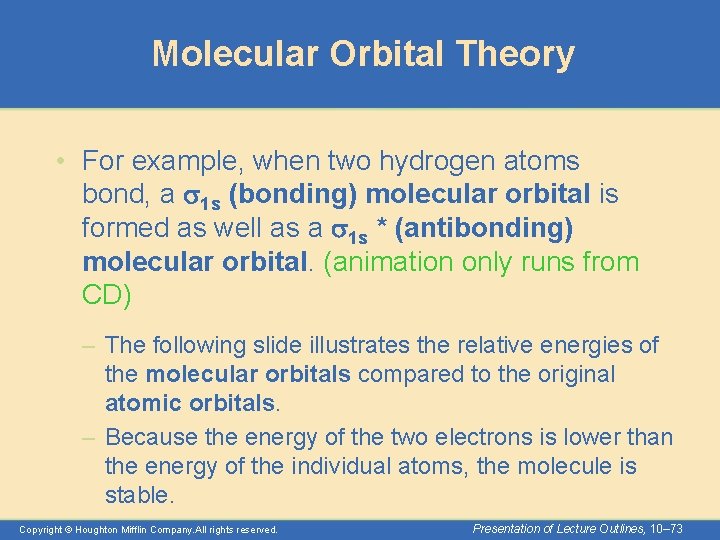 Molecular Orbital Theory

• For example, when two hydrogen atoms bond, a $\sigma_{1s}$ (bonding) molecular orbital is formed as well as a $\sigma_{1s}$ * (antibonding) molecular orbital. (animation only runs from CD)

– The following slide illustrates the relative energies of the molecular orbitals compared to the original atomic orbitals.

– Because the energy of the two electrons is lower than the energy of the individual atoms, the molecule is stable.

Copyright © Houghton Mifflin Company.All rights reserved.

Presentation of Lecture Outlines, 10–73